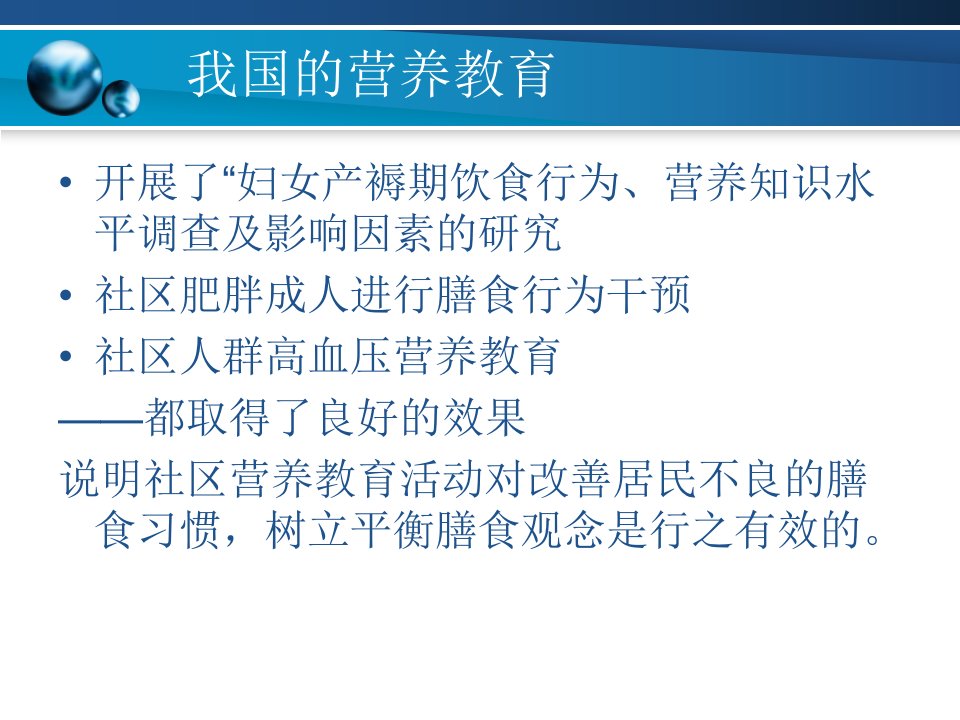 我国的营养教育

• 开展了“妇女产褥期饮食行为、营养知识水平调查及影响因素的研究

• 社区肥胖成人进行膳食行为干预

• 社区人群高血压营养教育

——都取得了良好的效果

说明社区营养教育活动对改善居民不良的膳食习惯，树立平衡膳食观念是行之有效的。